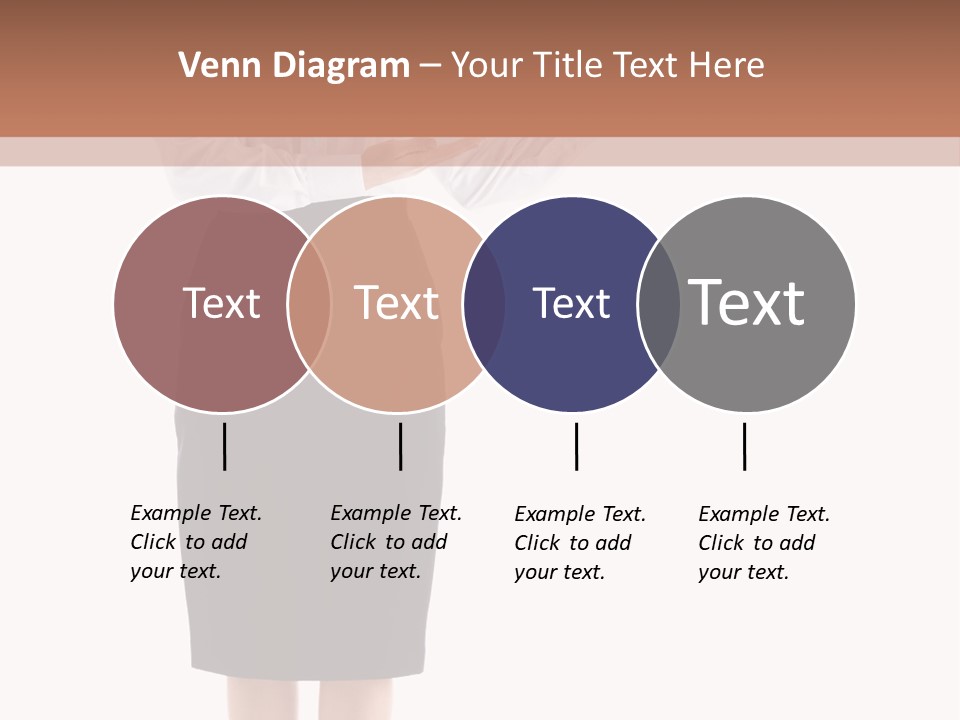 Venn Diagram – Your Title Text Here

Text

Text

Text

Text

Example Text. Click to add your text.

Example Text. Click to add your text.

Example Text. Click to add your text.

Example Text. Click to add your text.